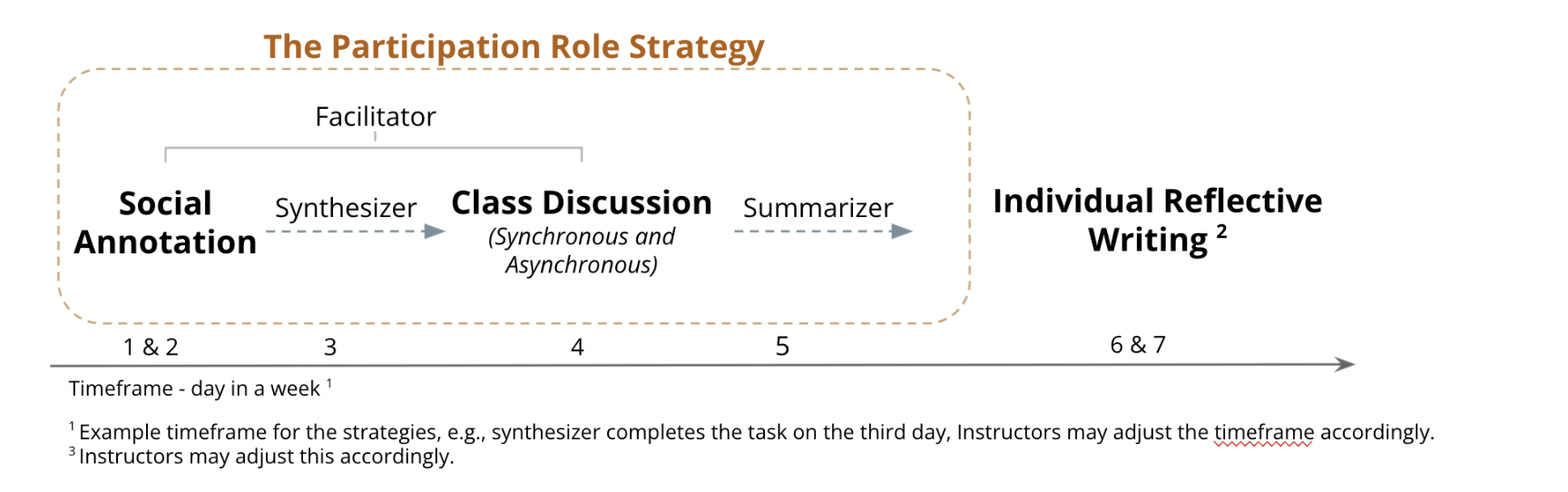 The Participation Role Strategy

Facilitator

Social Annotation

Synthesizer

Class Discussion
(Synchronous and Asynchronous)

Summarizer

Individual Reflective Writing $^2$

1 & 2

3

4

5

6 & 7

Timeframe - day in a week $^1$

$^1$ Example timeframe for the strategies, e.g., synthesizer completes the task on the third day, Instructors may adjust the timeframe accordingly.
$^3$ Instructors may adjust this accordingly.